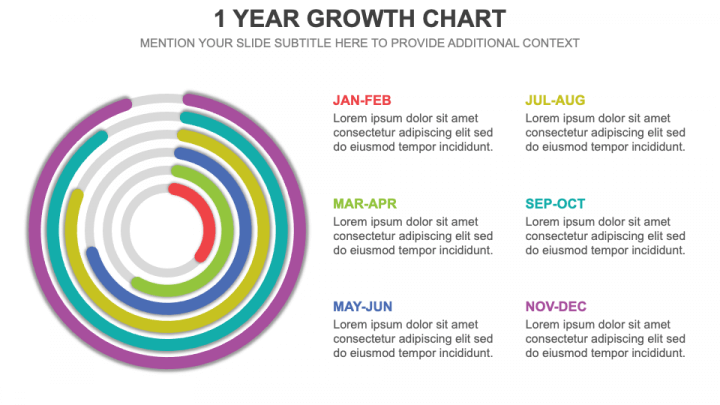 1 YEAR GROWTH CHART

MENTION YOUR SLIDE SUBTITLE HERE TO PROVIDE ADDITIONAL CONTEXT

JAN-FEB
Lorem ipsum dolor sit amet consectetur adipiscing elit sed do eiusmod tempor incididunt.

MAR-APR
Lorem ipsum dolor sit amet consectetur adipiscing elit sed do eiusmod tempor incididunt.

MAY-JUN
Lorem ipsum dolor sit amet consectetur adipiscing elit sed do eiusmod tempor incididunt.

JUL-AUG
Lorem ipsum dolor sit amet consectetur adipiscing elit sed do eiusmod tempor incididunt.

SEP-OCT
Lorem ipsum dolor sit amet consectetur adipiscing elit sed do eiusmod tempor incididunt.

NOV-DEC
Lorem ipsum dolor sit amet consectetur adipiscing elit sed do eiusmod tempor incididunt.